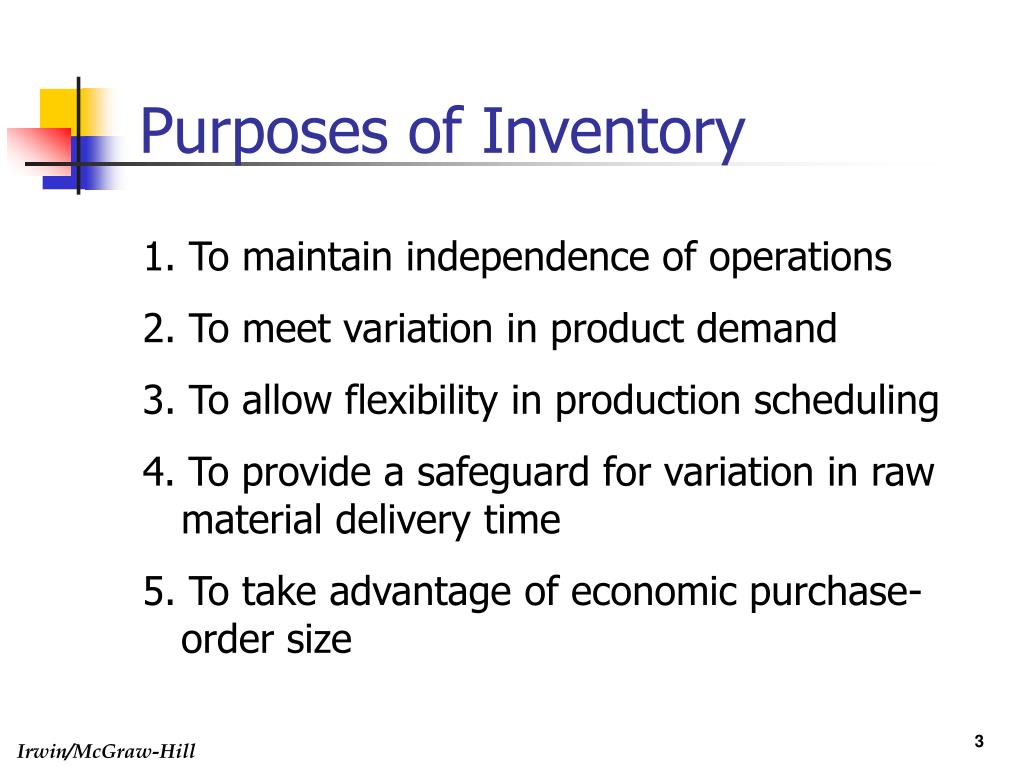 Purposes of Inventory

1. To maintain independence of operations

2. To meet variation in product demand

3. To allow flexibility in production scheduling

4. To provide a safeguard for variation in raw material delivery time

5. To take advantage of economic purchase-order size

Irwin/McGraw-Hill

3